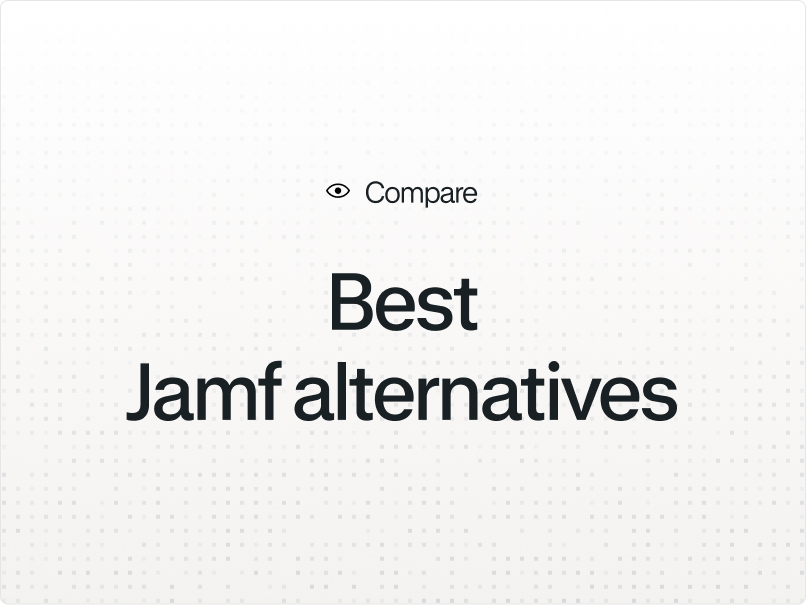 Compare

Best
Jamf alternatives